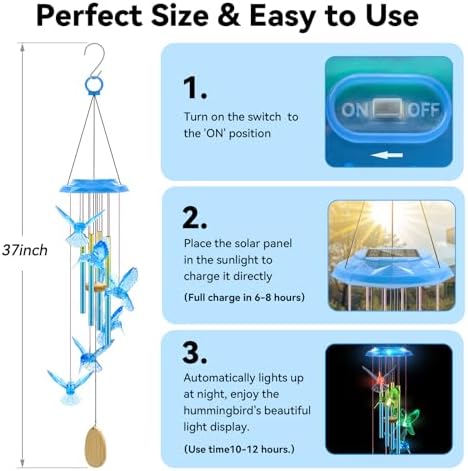 Perfect Size & Easy to Use

37inch

1.
Turn on the switch to the 'ON' position

ON OFF

2.
Place the solar panel in the sunlight to charge it directly
(Full charge in 6-8 hours)

3.
Automatically lights up at night, enjoy the hummingbird's beautiful light display.
(Use time10-12 hours.)